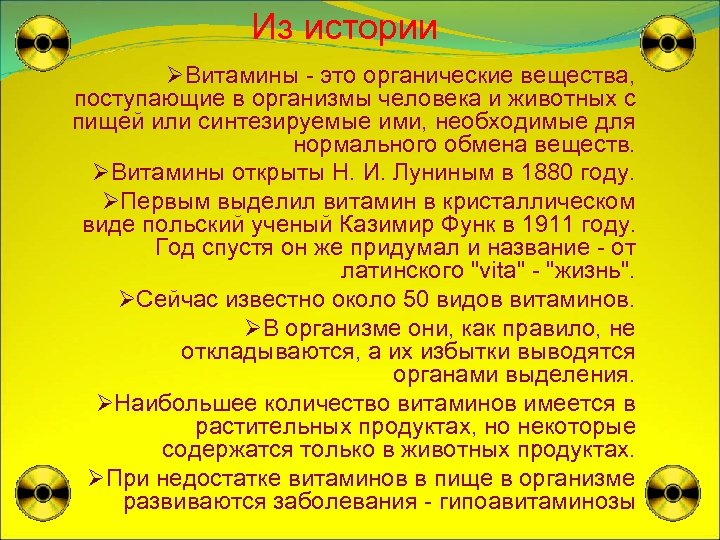 Из истории

➢Витамины - это органические вещества, поступающие в организмы человека и животных с пищей или синтезируемые ими, необходимые для нормального обмена веществ.

➢Витамины открыты Н. И. Луниным в 1880 году.

➢Первым выделил витамин в кристаллическом виде польский ученый Казимир Функ в 1911 году. Год спустя он же придумал и название - от латинского "vita" - "жизнь".

➢Сейчас известно около 50 видов витаминов.

➢В организме они, как правило, не откладываются, а их избытки выводятся органами выделения.

➢Наибольшее количество витаминов имеется в растительных продуктах, но некоторые содержатся только в животных продуктах.

➢При недостатке витаминов в пище в организме развиваются заболевания - гипоавитаминозы